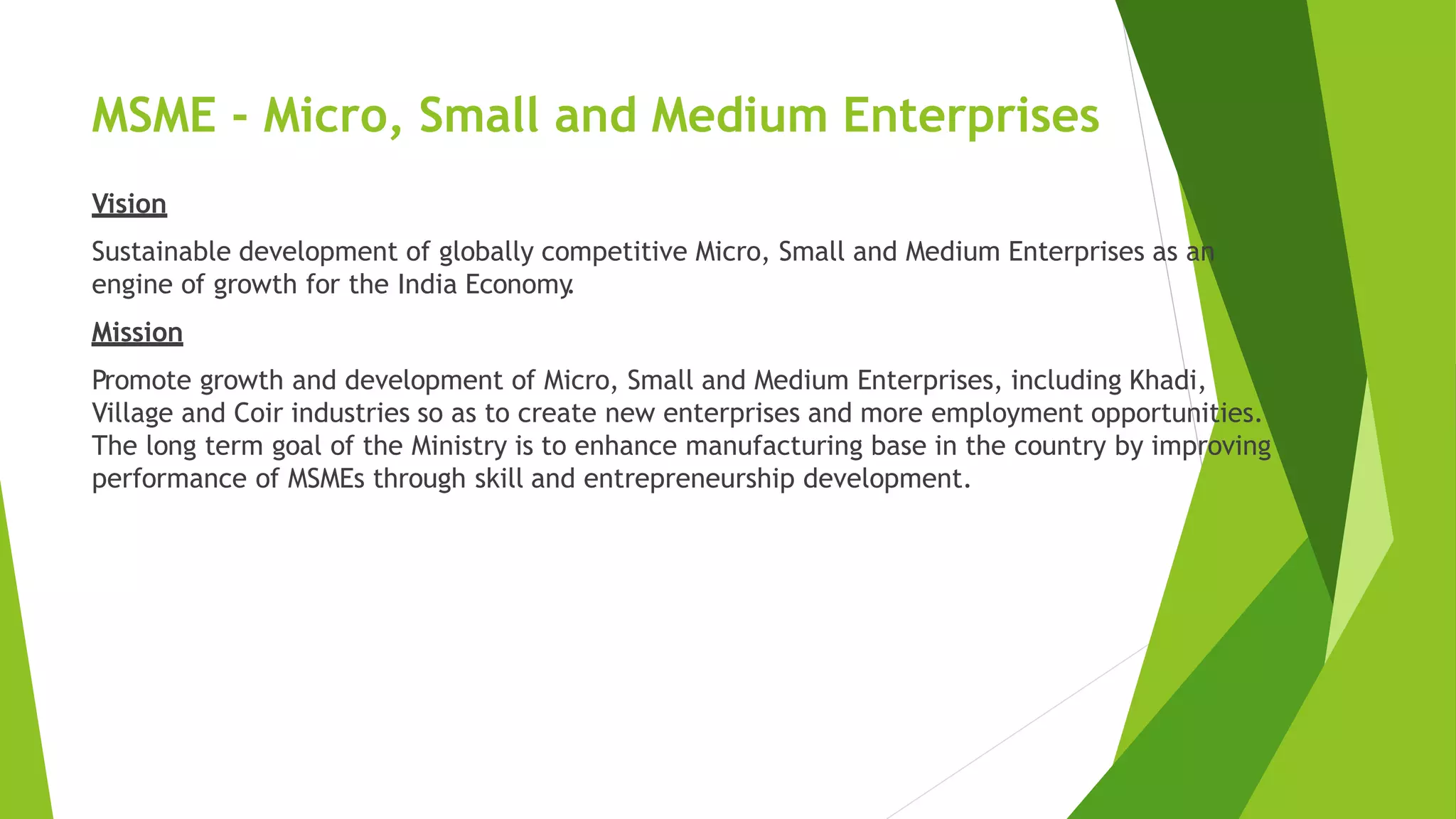 MSME - Micro, Small and Medium Enterprises

Vision

Sustainable development of globally competitive Micro, Small and Medium Enterprises as an engine of growth for the India Economy.

Mission

Promote growth and development of Micro, Small and Medium Enterprises, including Khadi, Village and Coir industries so as to create new enterprises and more employment opportunities. The long term goal of the Ministry is to enhance manufacturing base in the country by improving performance of MSMEs through skill and entrepreneurship development.